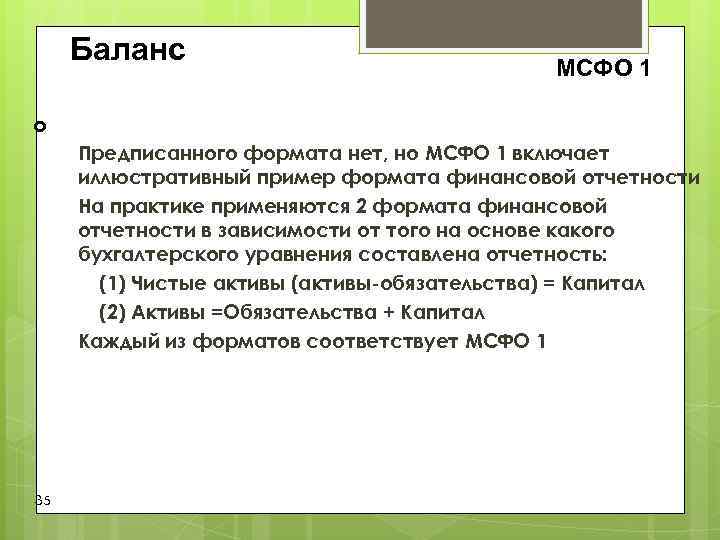 Баланс

МСФО 1

Предписанного формата нет, но МСФО 1 включает иллюстративный пример формата финансовой отчетности

На практике применяются 2 формата финансовой отчетности в зависимости от того на основе какого бухгалтерского уравнения составлена отчетность:

(1) Чистые активы (активы-обязательства) = Капитал

(2) Активы =Обязательства + Капитал

Каждый из форматов соответствует МСФО 1

35